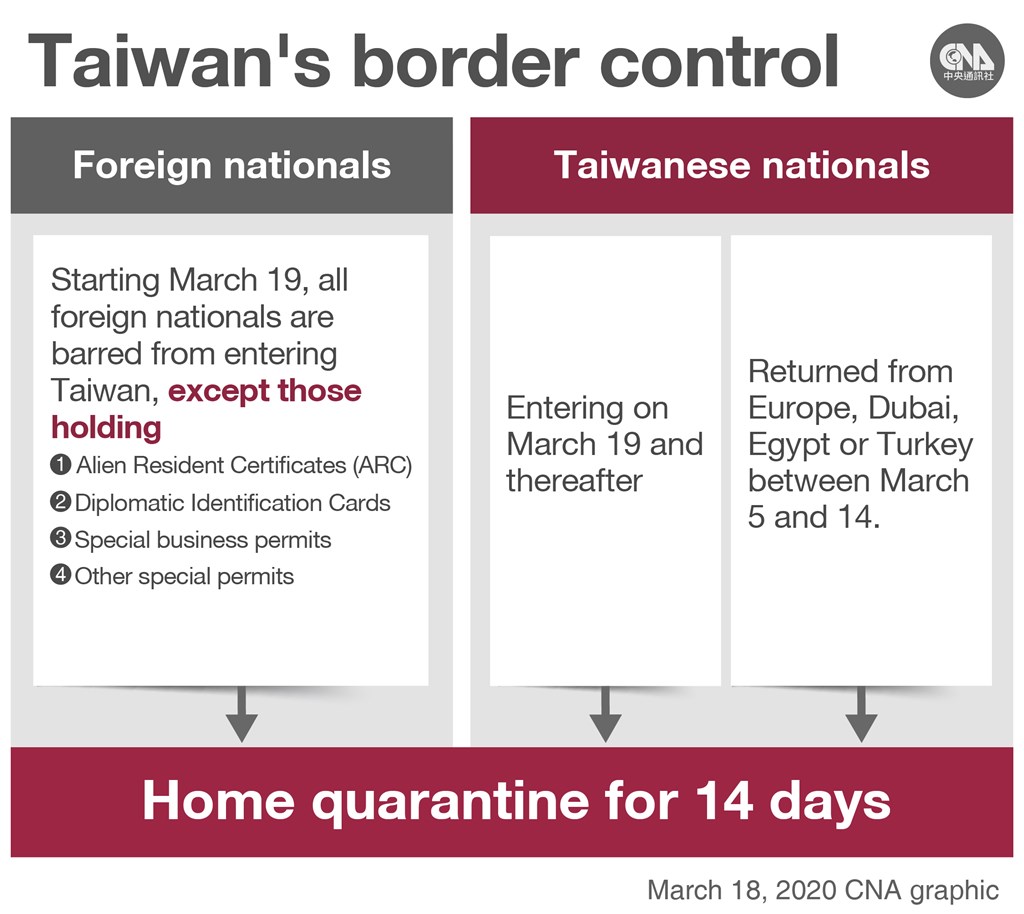 Taiwan's border control

CNA 中央通訊社

Foreign nationals

Starting March 19, all foreign nationals are barred from entering Taiwan, except those holding

❶ Alien Resident Certificates (ARC)
❷ Diplomatic Identification Cards
❸ Special business permits
❹ Other special permits

Taiwanese nationals

Entering on March 19 and thereafter

Returned from Europe, Dubai, Egypt or Turkey between March 5 and 14.

Home quarantine for 14 days

March 18, 2020 CNA graphic